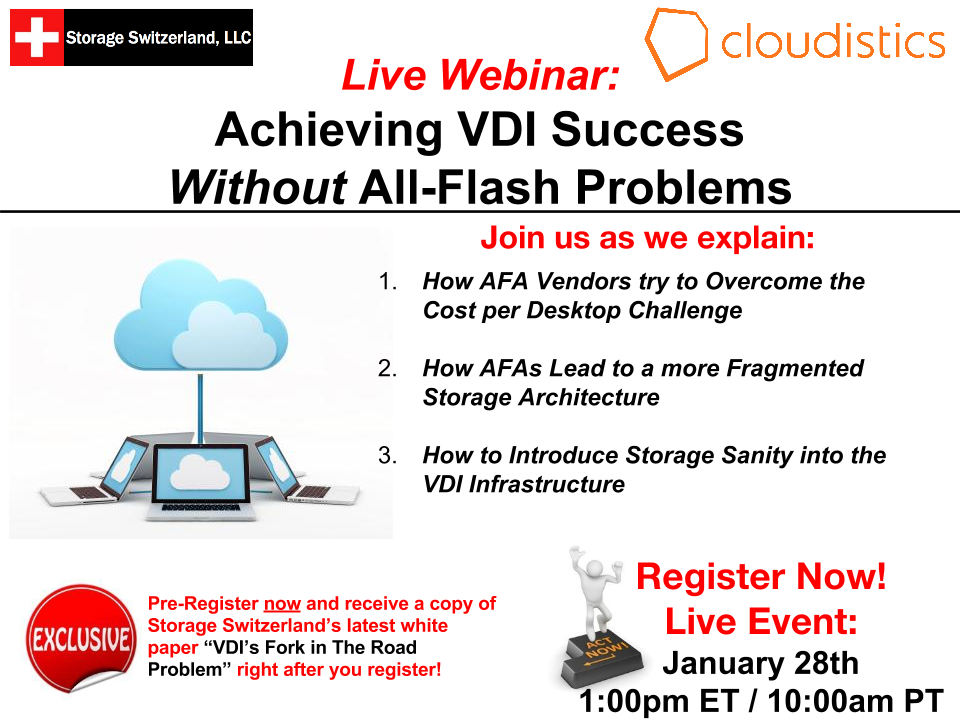 Storage Switzerland, LLC

cloudistics

Live Webinar:
Achieving VDI Success
Without All-Flash Problems

Join us as we explain:

1. How AFA Vendors try to Overcome the Cost per Desktop Challenge

2. How AFAs Lead to a more Fragmented Storage Architecture

3. How to Introduce Storage Sanity into the VDI Infrastructure

EXCLUSIVE

Pre-Register now and receive a copy of Storage Switzerland's latest white paper "VDI's Fork in The Road Problem" right after you register!

ACT NOW!

Register Now!
Live Event:
January 28th
1:00pm ET / 10:00am PT